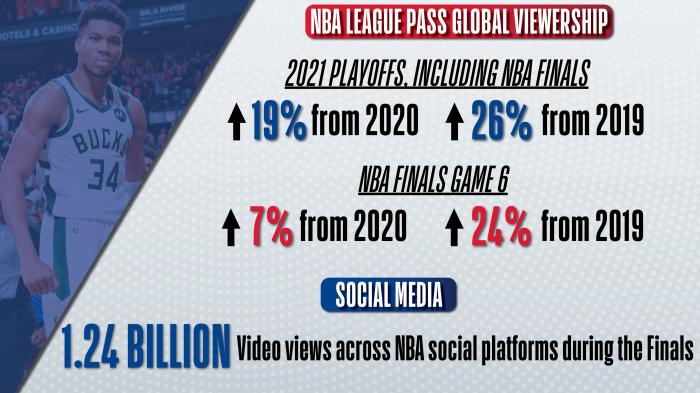 OTELS & CASINO

GILA RIVER

BUCKS 34

NBA LEAGUE PASS GLOBAL VIEWERSHIP

2021 PLAYOFFS, INCLUDING NBA FINALS

↑ 19% from 2020 ↑ 26% from 2019

NBA FINALS GAME 6

↑ 7% from 2020 ↑ 24% from 2019

SOCIAL MEDIA

1.24 BILLION Video views across NBA social platforms during the Finals